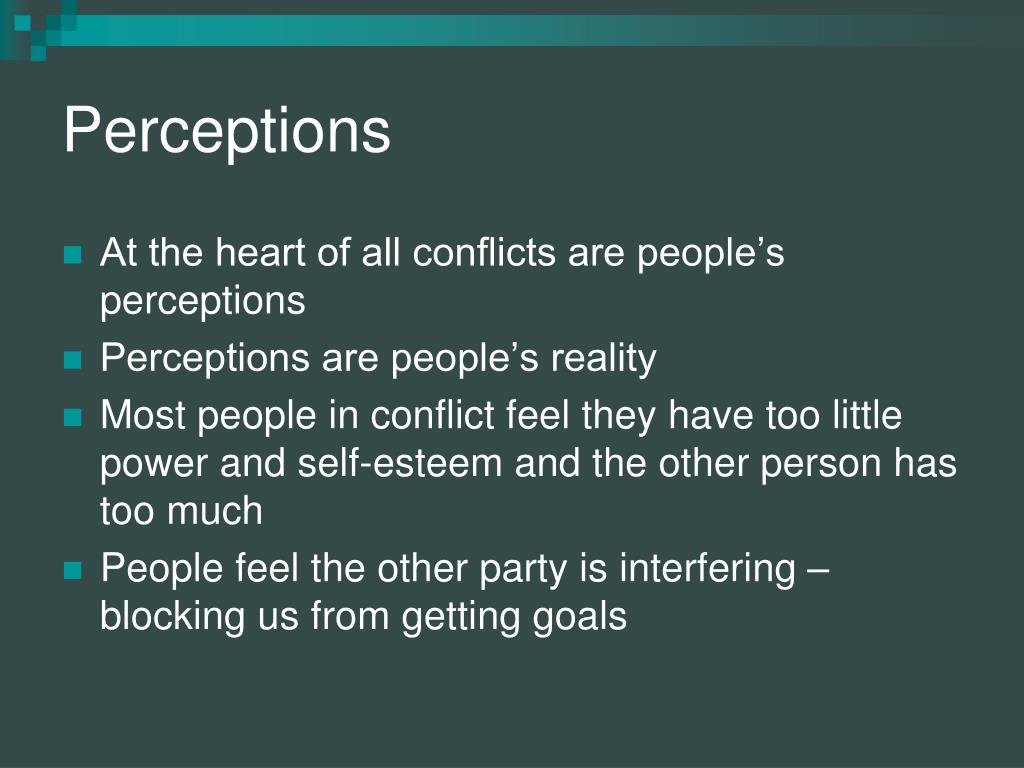 Perceptions

- At the heart of all conflicts are people’s perceptions
- Perceptions are people’s reality
- Most people in conflict feel they have too little power and self-esteem and the other person has too much
- People feel the other party is interfering – blocking us from getting goals